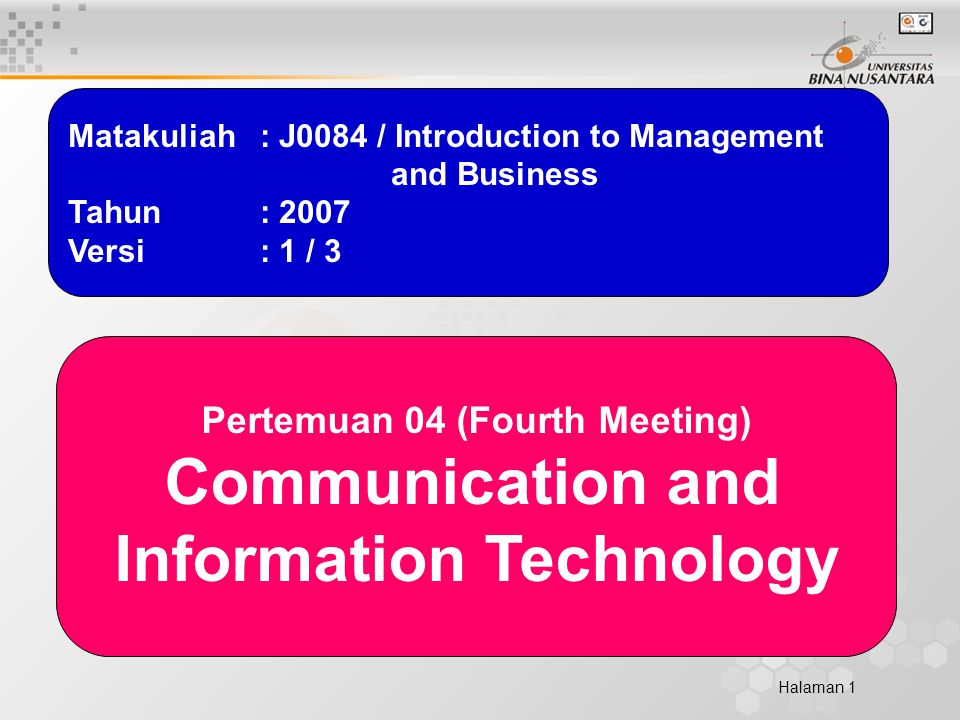 UNIVERSITAS BINA NUSANTARA

Matakuliah : J0084 / Introduction to Management and Business
Tahun : 2007
Versi : 1 / 3

Pertemuan 04 (Fourth Meeting)
Communication and Information Technology

Halaman 1